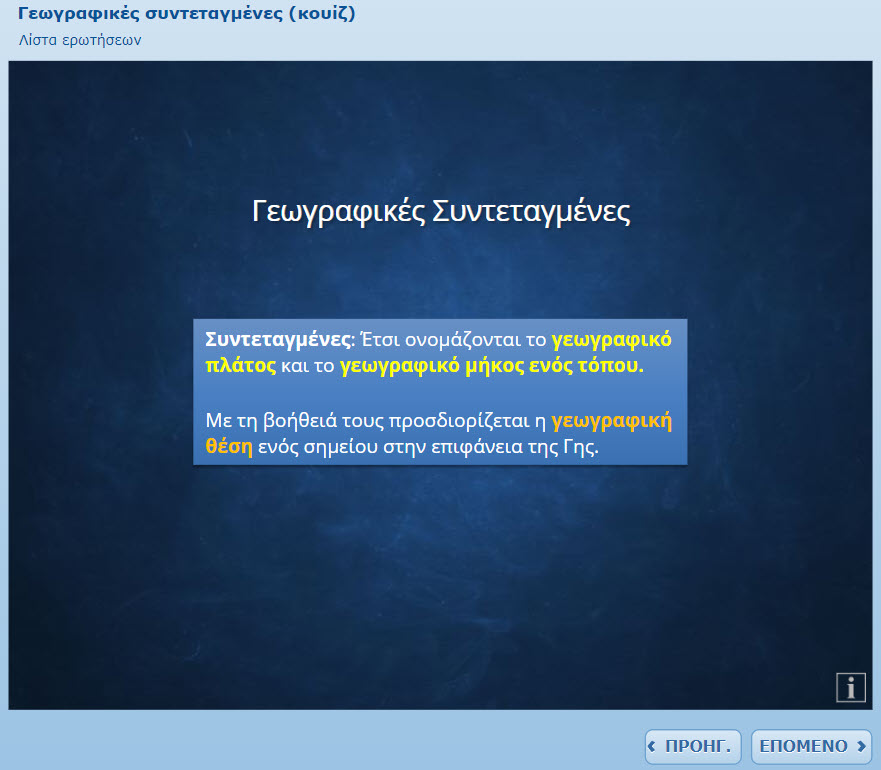 Γεωγραφικές συντεταγμένες (κουίζ)
Λίστα ερωτήσεων

Γεωγραφικές Συντεταγμένες

Συντεταγμένες: Έτσι ονομάζονται το γεωγραφικό πλάτος και το γεωγραφικό μήκος ενός τόπου.

Με τη βοήθειά τους προσδιορίζεται η γεωγραφική θέση ενός σημείου στην επιφάνεια της Γης.

i

‹ ΠΡΟΗΓ. ΕΠΟΜΕΝΟ ›